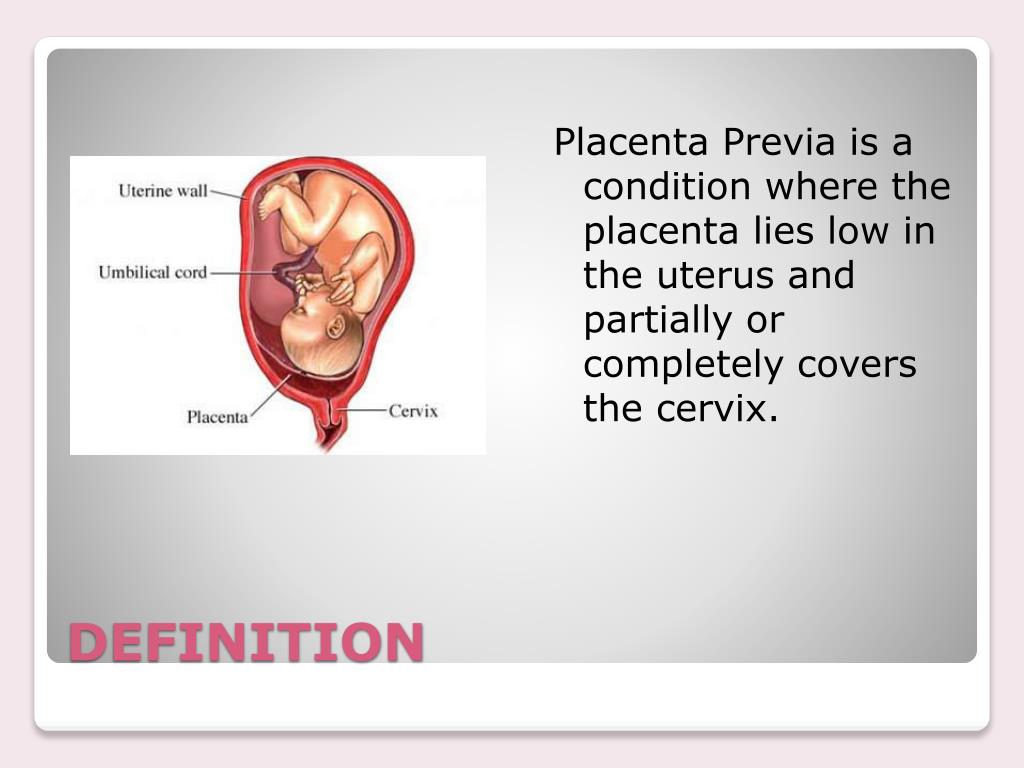 Uterine wall
Umbilical cord
Placenta
Cervix

Placenta Previa is a condition where the placenta lies low in the uterus and partially or completely covers the cervix.

DEFINITION